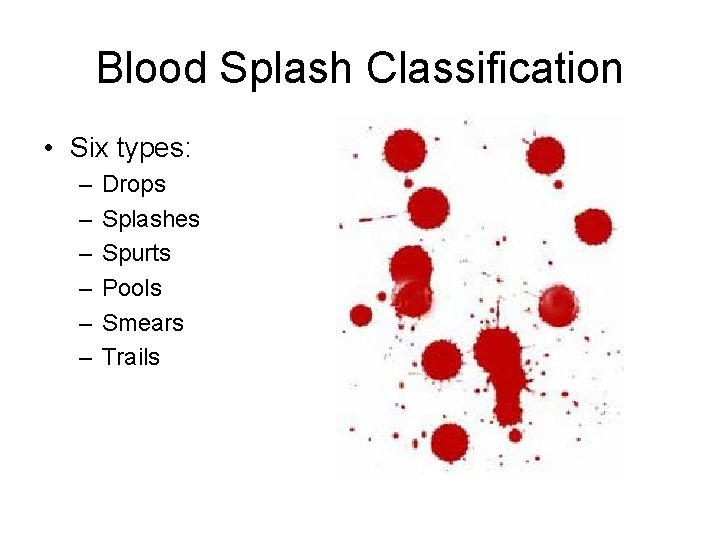 Blood Splash Classification

• Six types:
– Drops
– Splashes
– Spurts
– Pools
– Smears
– Trails